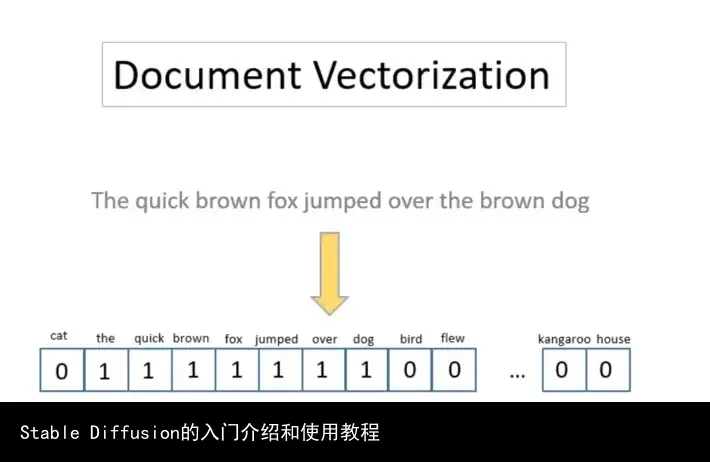 Document Vectorization

The quick brown fox jumped over the brown dog

| cat | the | quick | brown | fox | jumped | over | dog | bird | flew | | kangaroo | house |
|---|---|---|---|---|---|---|---|---|---|---|---|---|
| 0 | 1 | 1 | 1 | 1 | 1 | 1 | 1 | 0 | 0 | ... | 0 | 0 |

Stable Diffusion的入门介绍和使用教程